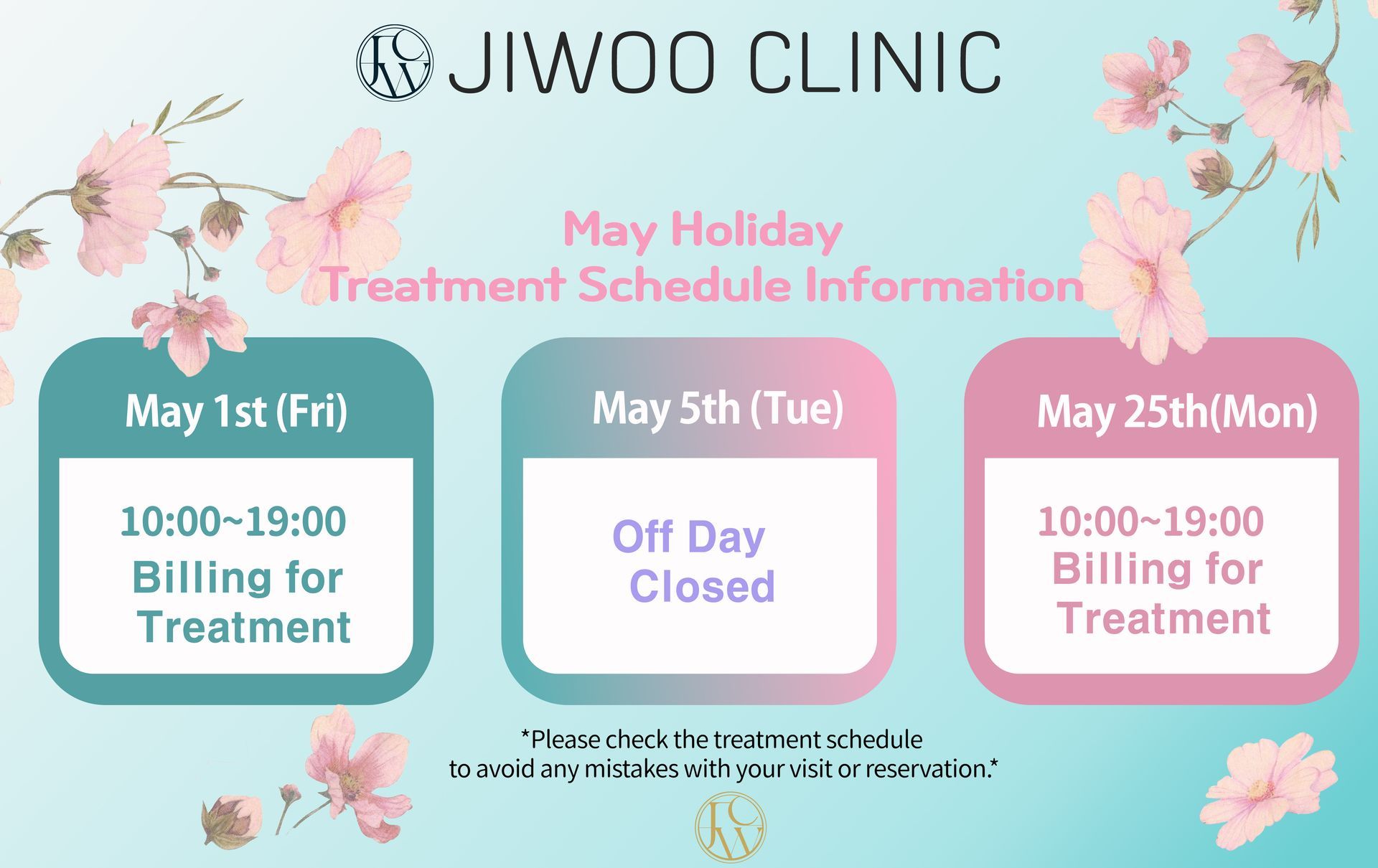 JCW JIWOO CLINIC

May Holiday
Treatment Schedule Information

May 1st (Fri)

10:00~19:00
Billing for
Treatment

May 5th (Tue)

Off Day
Closed

May 25th(Mon)

10:00~19:00
Billing for
Treatment

*Please check the treatment schedule
to avoid any mistakes with your visit or reservation.*

JCW